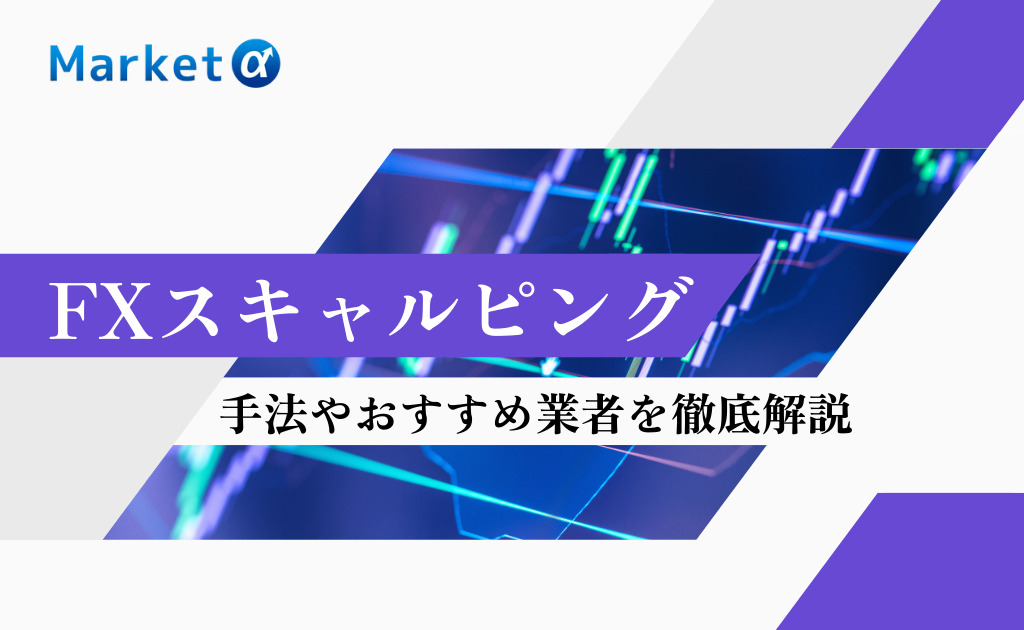 Market α

FXスキャルピング

手法やおすすめ業者を徹底解説